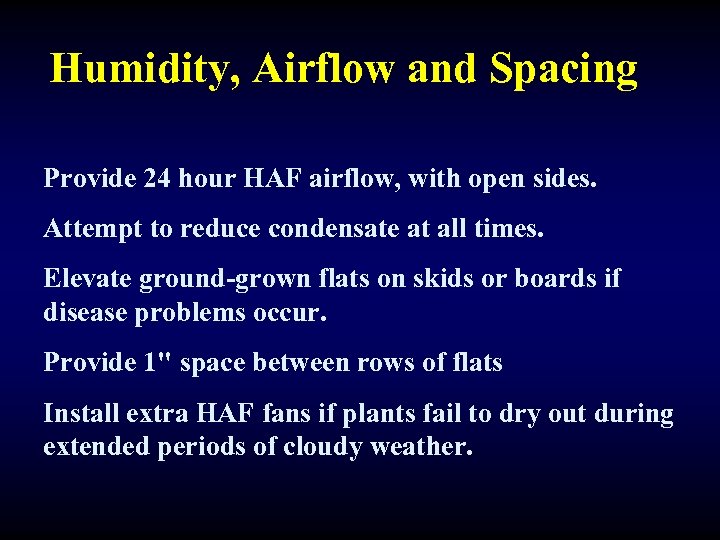 Humidity, Airflow and Spacing

Provide 24 hour HAF airflow, with open sides.

Attempt to reduce condensate at all times.

Elevate ground-grown flats on skids or boards if disease problems occur.

Provide 1" space between rows of flats

Install extra HAF fans if plants fail to dry out during extended periods of cloudy weather.